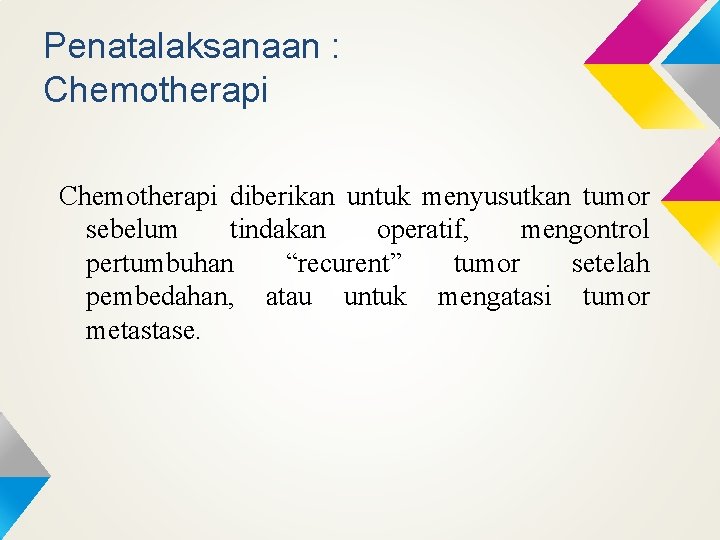 Penatalaksanaan : Chemotherapi

Chemotherapi diberikan untuk menyusutkan tumor sebelum tindakan operatif, mengontrol pertumbuhan “recurent” tumor setelah pembedahan, atau untuk mengatasi tumor metastase.